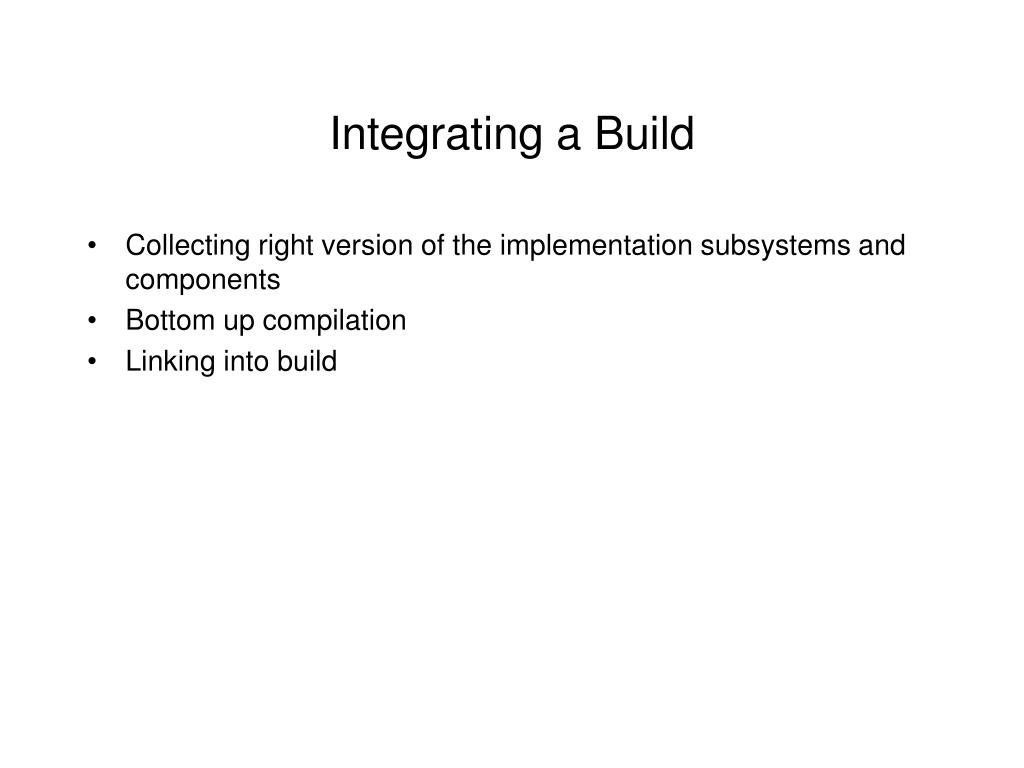 Integrating a Build

• Collecting right version of the implementation subsystems and components
• Bottom up compilation
• Linking into build